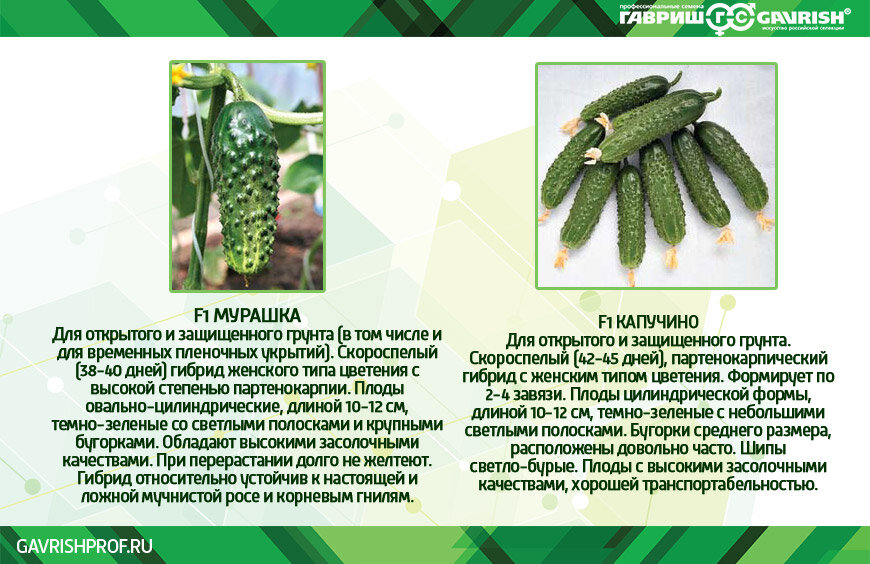 профессиональные семена
ГАВРИШ GAVRISH®
искусство российской селекции

F1 МУРАШКА
Для открытого и защищенного грунта (в том числе и для временных пленочных укрытий). Скороспелый (38-40 дней) гибрид женского типа цветения с высокой степенью партенокарпии. Плоды овально-цилиндрические, длиной 10-12 см, темно-зеленые со светлыми полосками и крупными бугорками. Обладают высокими засолочными качествами. При перерастании долго не желтеют. Гибрид относительно устойчив к настоящей и ложной мучнистой росе и корневым гнилям.

F1 КАПУЧИНО
Для открытого и защищенного грунта. Скороспелый (42-45 дней), партенокарпический гибрид с женским типом цветения. Формирует по 2-4 завязи. Плоды цилиндрической формы, длиной 10-12 см, темно-зеленые с небольшими светлыми полосками. Бугорки среднего размера, расположены довольно часто. Шипы светло-бурые. Плоды с высокими засолочными качествами, хорошей транспортабельностью.

GAVRISHPROF.RU